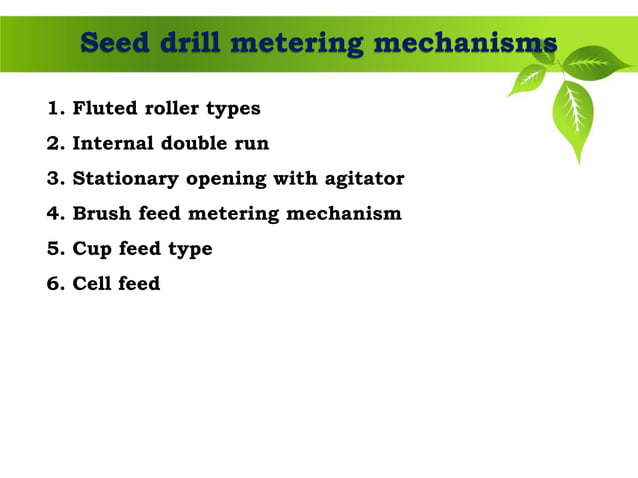 Seed drill metering mechanisms

1. Fluted roller types
2. Internal double run
3. Stationary opening with agitator
4. Brush feed metering mechanism
5. Cup feed type
6. Cell feed